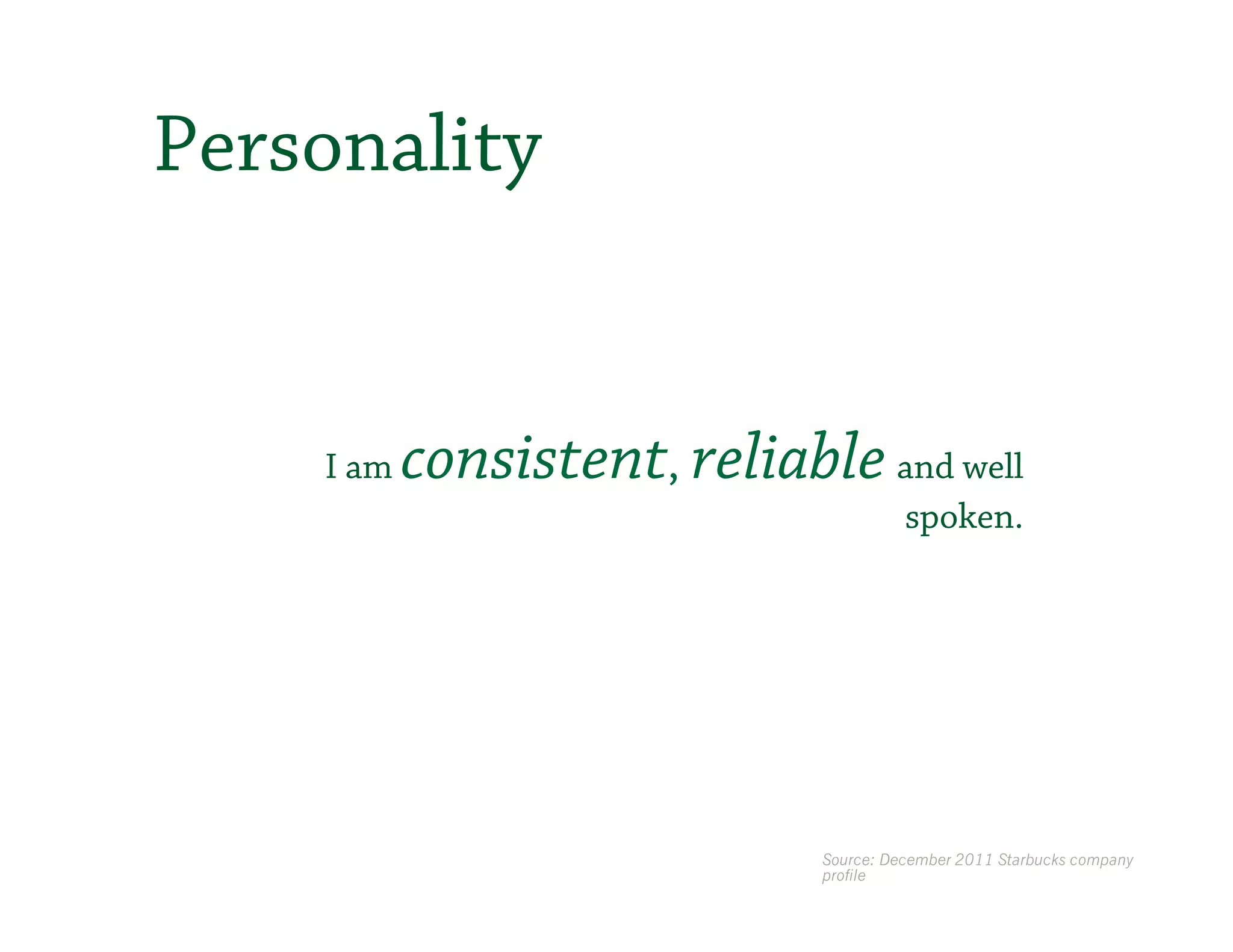 Personality

I am consistent, reliable and well spoken.

Source: December 2011 Starbucks company profile